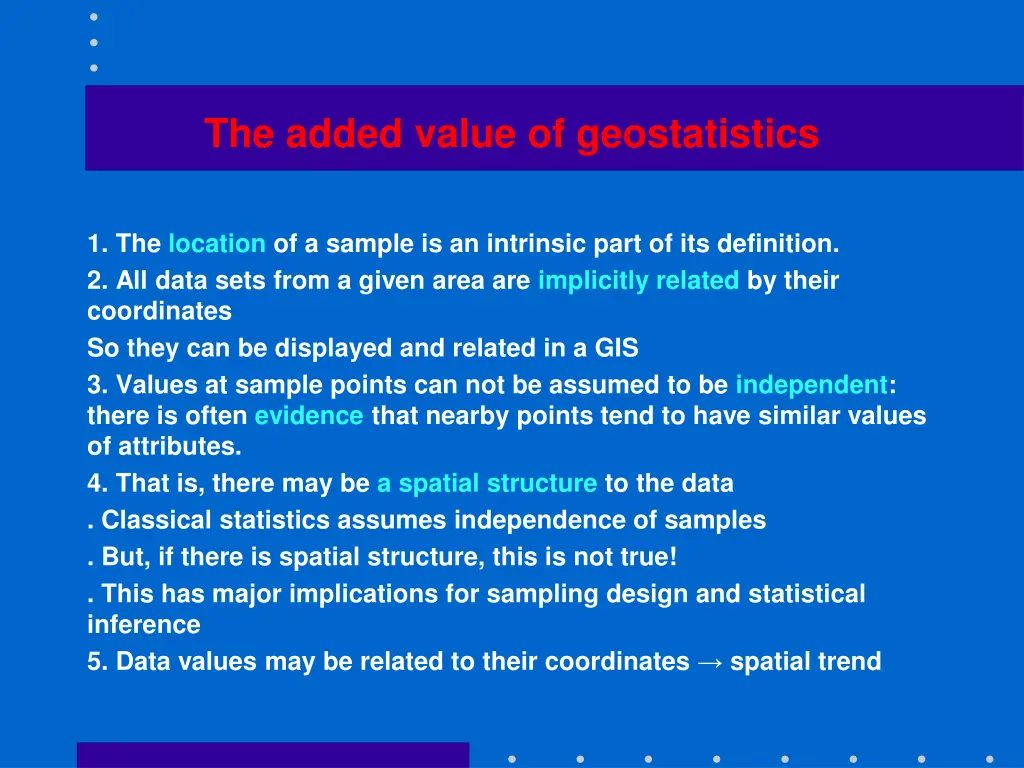 The added value of geostatistics

1. The location of a sample is an intrinsic part of its definition.

2. All data sets from a given area are implicitly related by their coordinates

So they can be displayed and related in a GIS

3. Values at sample points can not be assumed to be independent: there is often evidence that nearby points tend to have similar values of attributes.

4. That is, there may be a spatial structure to the data

. Classical statistics assumes independence of samples

. But, if there is spatial structure, this is not true!

. This has major implications for sampling design and statistical inference

5. Data values may be related to their coordinates → spatial trend